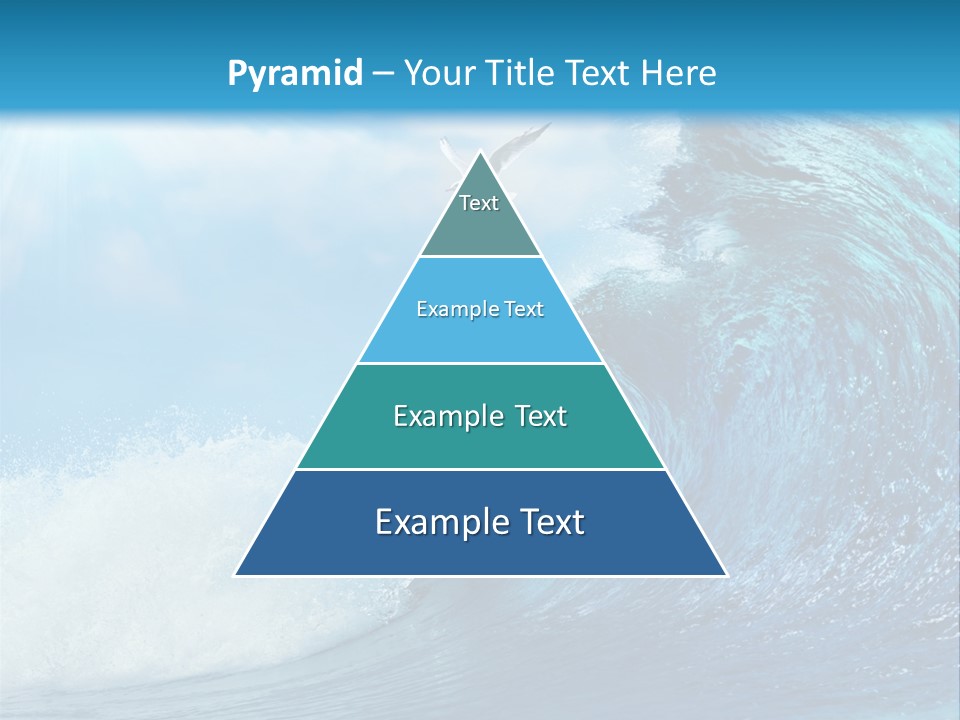 Pyramid – Your Title Text Here

Text

Example Text

Example Text

Example Text